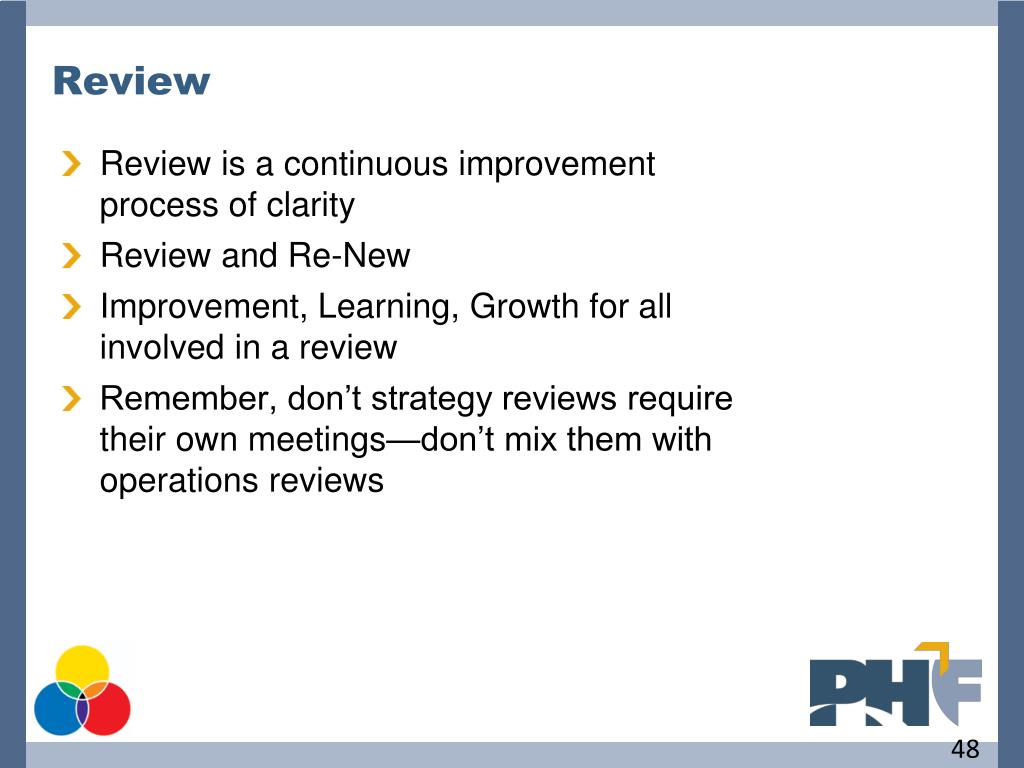 Review

Review is a continuous improvement process of clarity

Review and Re-New

Improvement, Learning, Growth for all involved in a review

Remember, don’t strategy reviews require their own meetings—don’t mix them with operations reviews

PHF

48